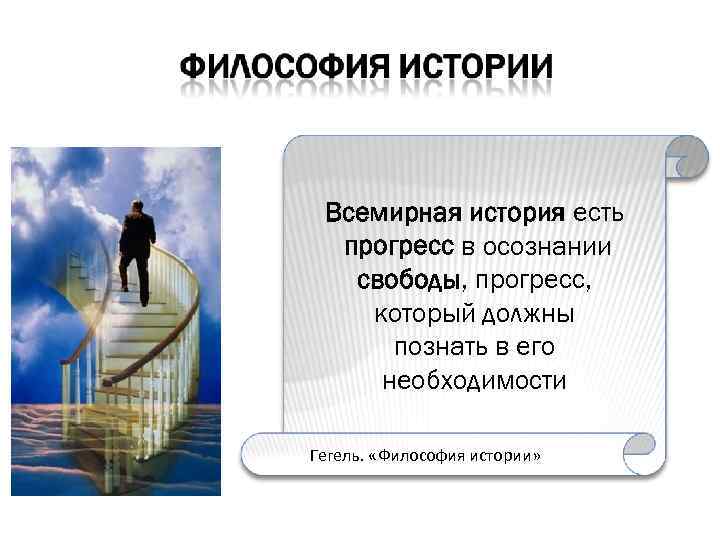 ФИЛОСОФИЯ ИСТОРИИ

Всемирная история есть прогресс в осознании свободы, прогресс, который должны познать в его необходимости

Гегель. «Философия истории»